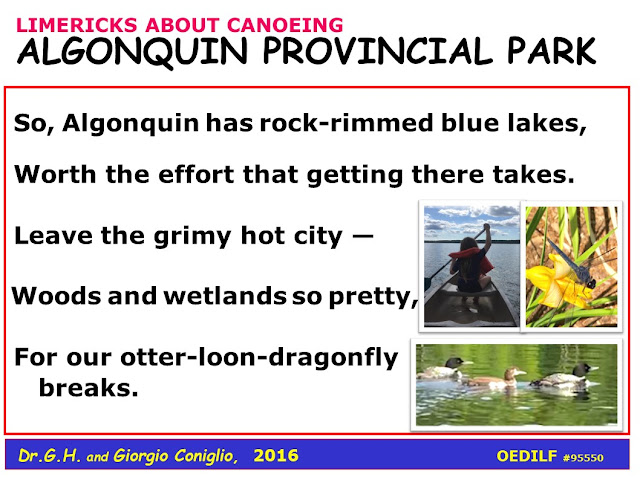 LIMERICKS ABOUT CANOEING
ALGONQUIN PROVINCIAL PARK

So, Algonquin has rock-rimmed blue lakes,

Worth the effort that getting there takes.

Leave the grimy hot city —

Woods and wetlands so pretty,

For our otter-loon-dragonfly breaks.

Dr.G.H. and Giorgio Coniglio, 2016

OEDILF #95550